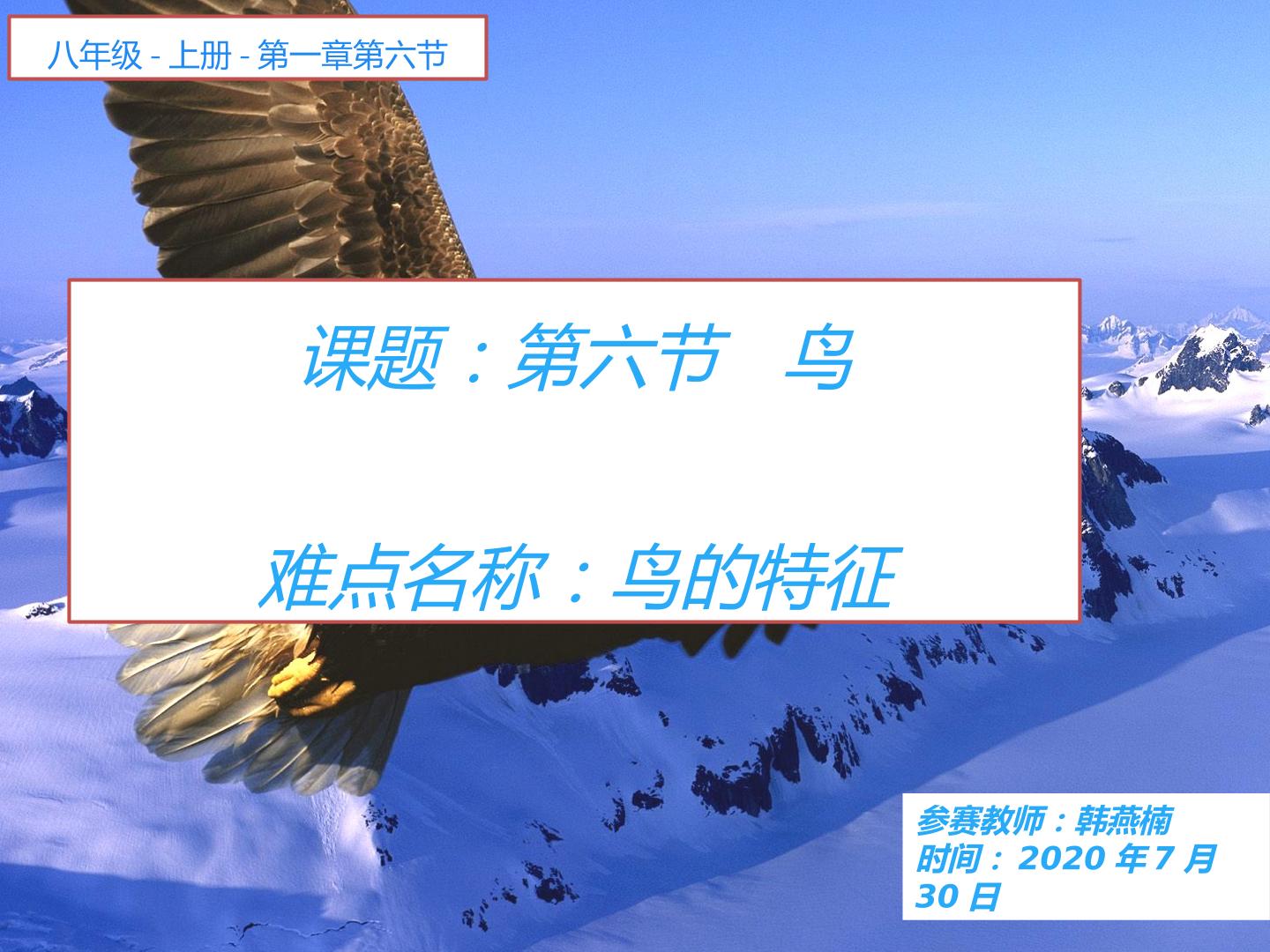 八年级 - 上册 - 第一章第六节

课题：第六节　鸟

难点名称：鸟的特征

参赛教师：韩燕楠
时间：2020 年 7 月 30 日